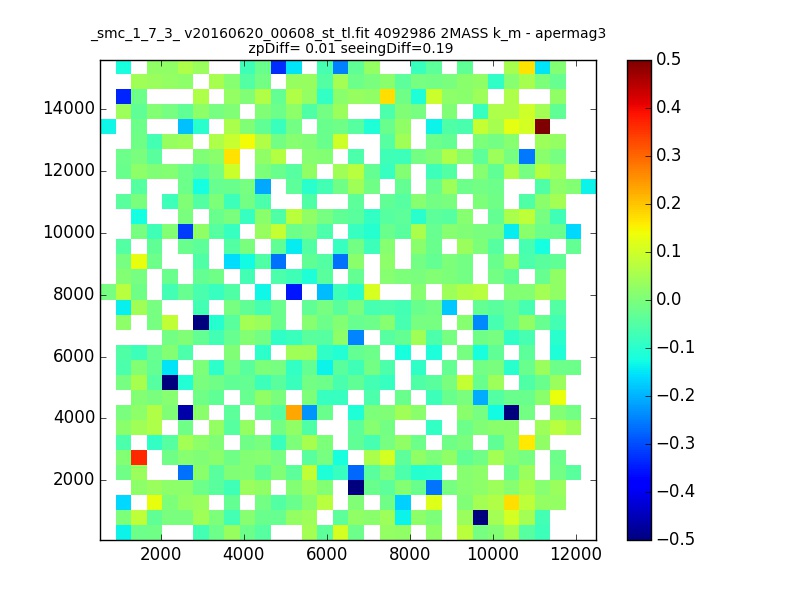 _smc_1_7_3_ v20160620_00608_st_tl.fit 4092986 2MASS k_m - apermag3
zpDiff= 0.01 seeingDiff=0.19

14000
12000
10000
8000
6000
4000
2000

2000 4000 6000 8000 10000 12000

0.5
0.4
0.3
0.2
0.1
0.0
−0.1
−0.2
−0.3
−0.4
−0.5